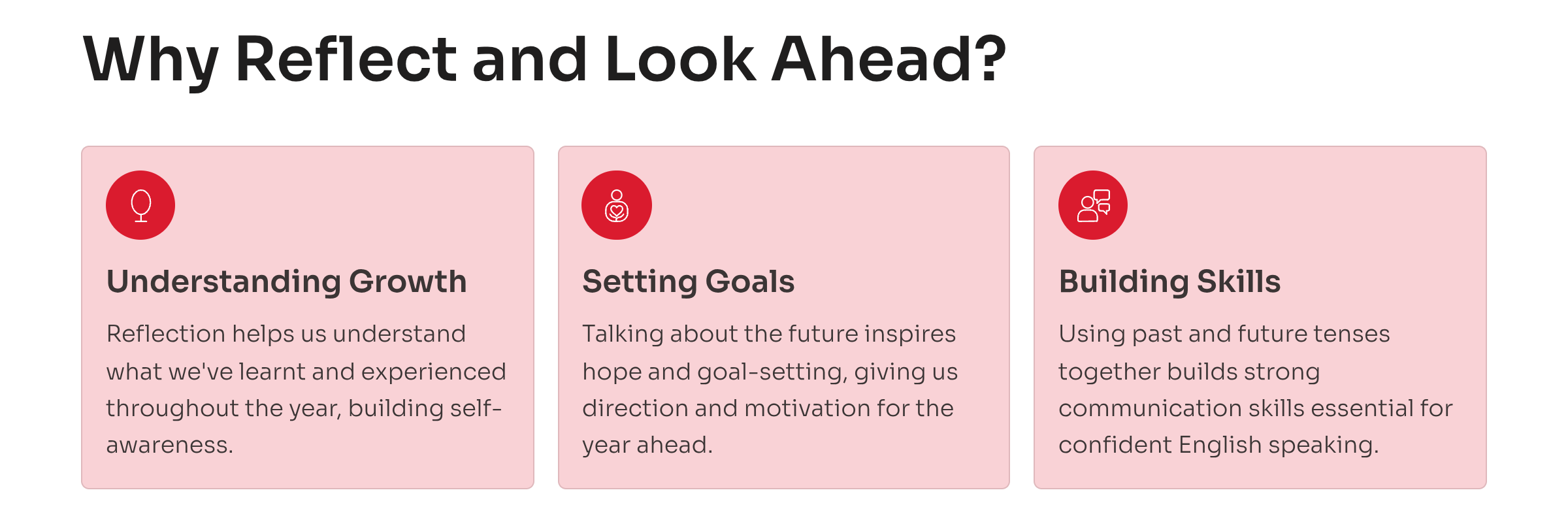 Why Reflect and Look Ahead?

Understanding Growth

Reflection helps us understand what we've learnt and experienced throughout the year, building self-awareness.

Setting Goals

Talking about the future inspires hope and goal-setting, giving us direction and motivation for the year ahead.

Building Skills

Using past and future tenses together builds strong communication skills essential for confident English speaking.